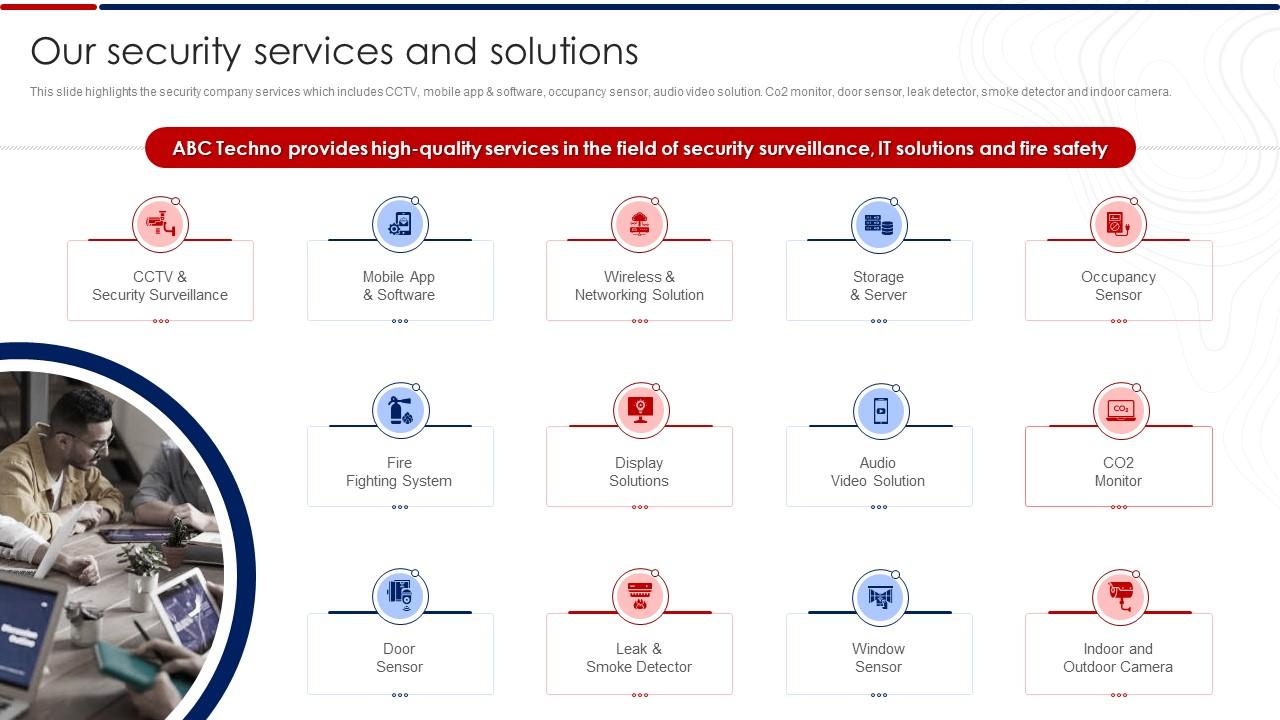 Our security services and solutions

This slide highlights the security company services which includes CCTV, mobile app & software, occupancy sensor, audio video solution. Co2 monitor, door sensor, leak detector, smoke detector and indoor camera.

ABC Techno provides high-quality services in the field of security surveillance, IT solutions and fire safety

CCTV & Security Surveillance

Mobile App & Software

Wireless & Networking Solution

Storage & Server

Occupancy Sensor

Fire Fighting System

Display Solutions

Audio Video Solution

CO2 Monitor

Door Sensor

Leak & Smoke Detector

Window Sensor

Indoor and Outdoor Camera